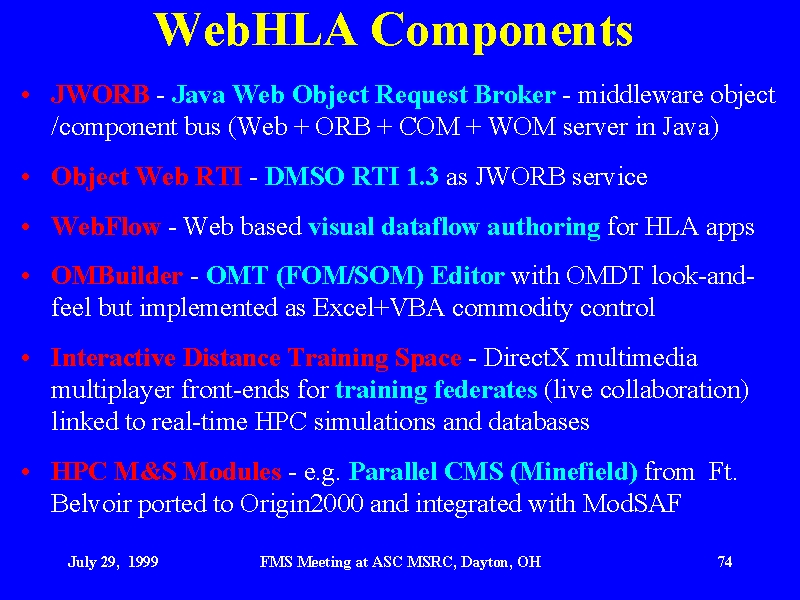 WebHLA Components

• JWORB - Java Web Object Request Broker - middleware object /component bus (Web + ORB + COM + WOM server in Java)

• Object Web RTI - DMSO RTI 1.3 as JWORB service

• WebFlow - Web based visual dataflow authoring for HLA apps

• OMBuilder - OMT (FOM/SOM) Editor with OMDT look-and-feel but implemented as Excel+VBA commodity control

• Interactive Distance Training Space - DirectX multimedia multiplayer front-ends for training federates (live collaboration) linked to real-time HPC simulations and databases

• HPC M&S Modules - e.g. Parallel CMS (Minefield) from Ft. Belvoir ported to Origin2000 and integrated with ModSAF

July 29, 1999

FMS Meeting at ASC MSRC, Dayton, OH

74